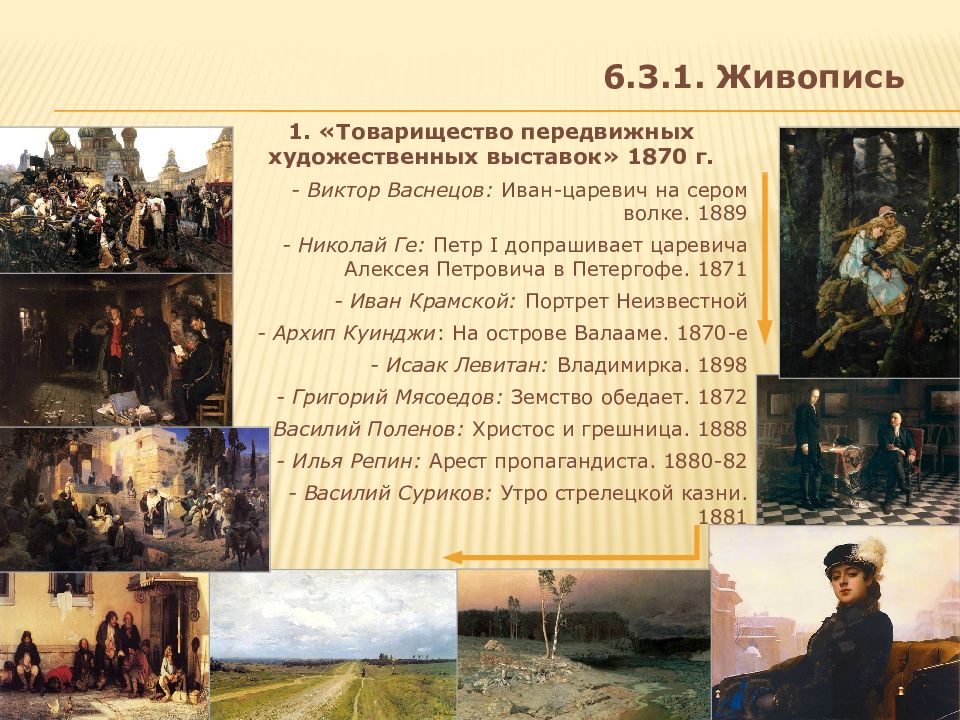 6.3.1. Живопись

1. «Товарищество передвижных художественных выставок» 1870 г.

- Виктор Васнецов: Иван-царевич на сером волке. 1889

- Николай Ге: Петр I допрашивает царевича Алексея Петровича в Петергофе. 1871

- Иван Крамской: Портрет Неизвестной

- Архип Куинджи: На острове Валааме. 1870-е

- Исаак Левитан: Владимирка. 1898

- Григорий Мясоедов: Земство обедает. 1872

Василий Поленов: Христос и грешница. 1888

- Илья Репин: Арест пропагандиста. 1880-82

- Василий Суриков: Утро стрелецкой казни. 1881